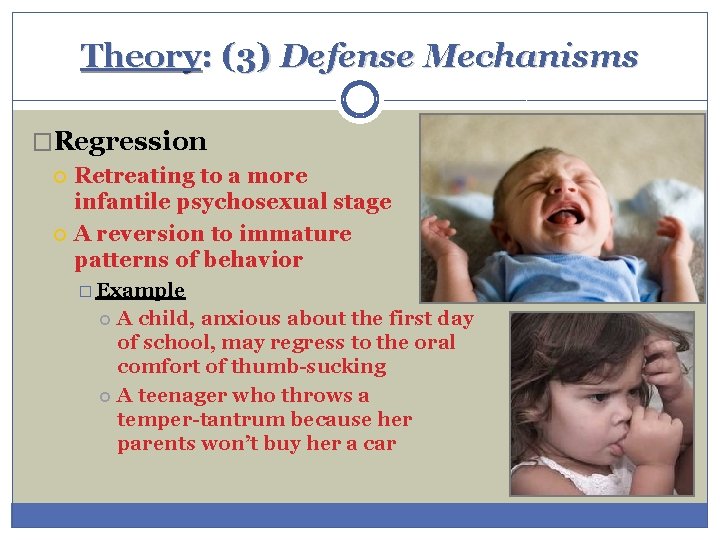 Theory: (3) Defense Mechanisms

Regression

Retreating to a more infantile psychosexual stage

A reversion to immature patterns of behavior

Example

A child, anxious about the first day of school, may regress to the oral comfort of thumb-sucking

A teenager who throws a temper-tantrum because her parents won't buy her a car